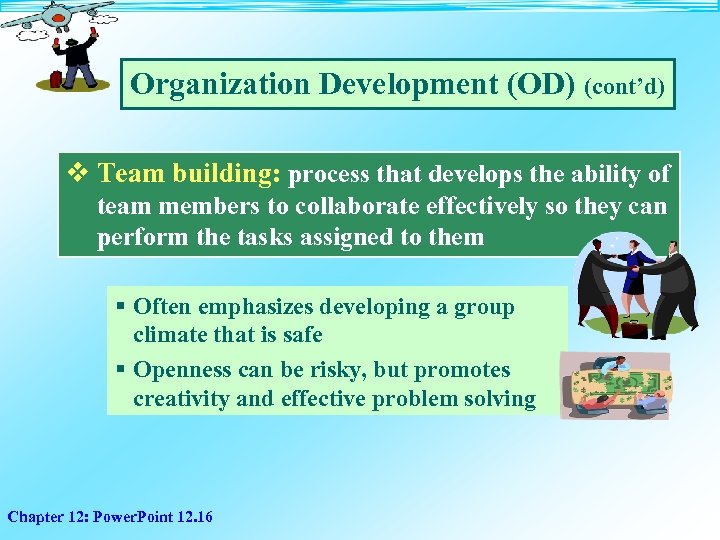 Organization Development (OD) (cont'd)

❖ Team building: process that develops the ability of team members to collaborate effectively so they can perform the tasks assigned to them

▪ Often emphasizes developing a group climate that is safe

▪ Openness can be risky, but promotes creativity and effective problem solving

Chapter 12: PowerPoint 12.16